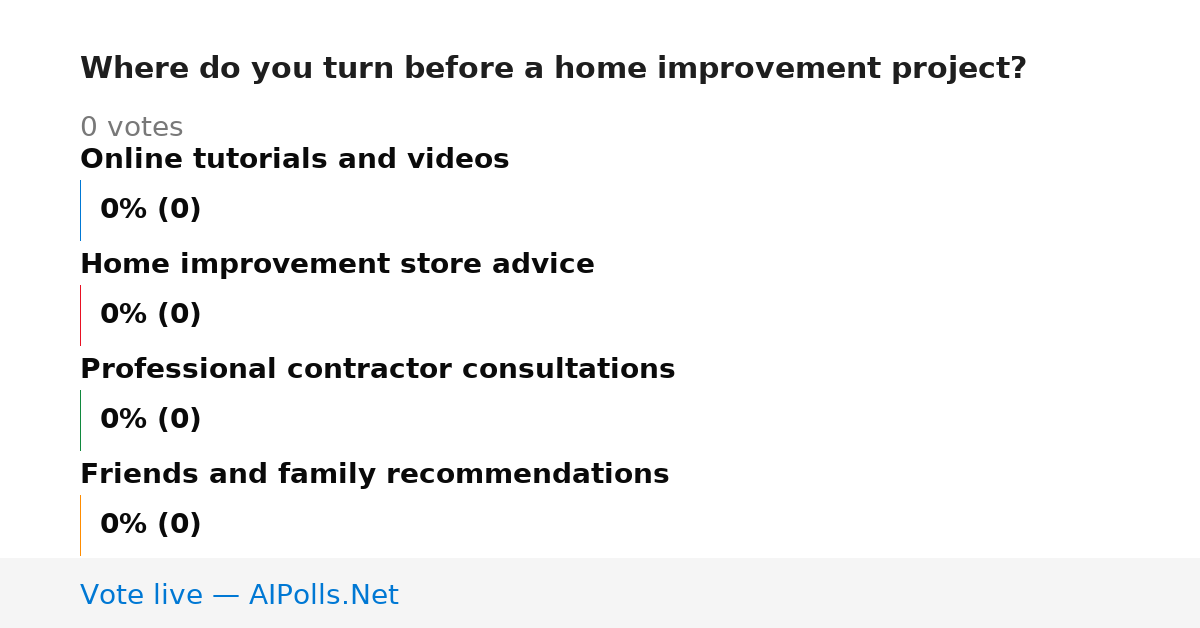 Where do you turn before a home improvement project?

0 votes

Online tutorials and videos

0% (0)

Home improvement store advice

0% (0)

Professional contractor consultations

0% (0)

Friends and family recommendations

0% (0)

Vote live — AIPolls.Net